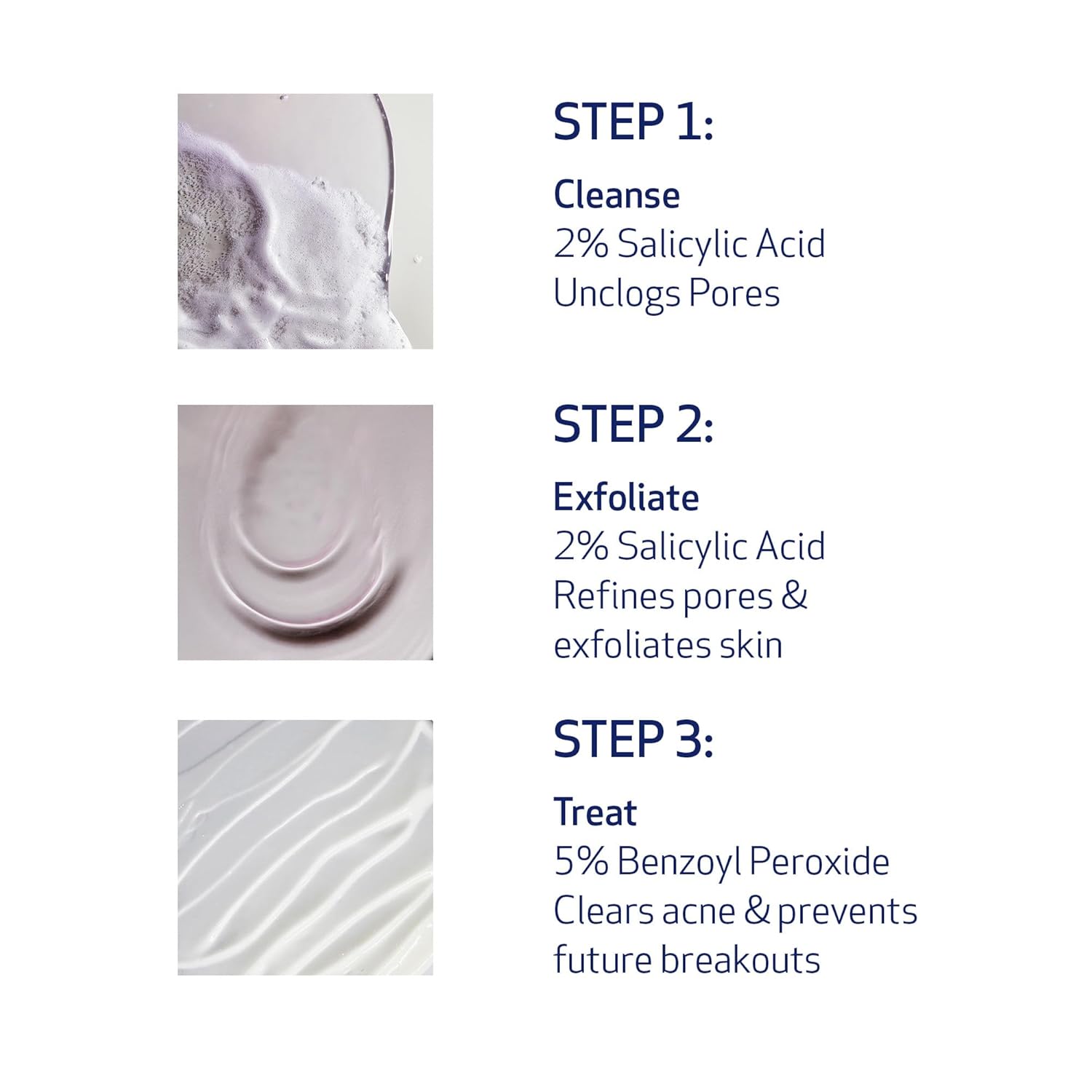 STEP 1:

Cleanse
2% Salicylic Acid
Unclogs Pores

STEP 2:

Exfoliate
2% Salicylic Acid
Refines pores & exfoliates skin

STEP 3:

Treat
5% Benzoyl Peroxide
Clears acne & prevents future breakouts